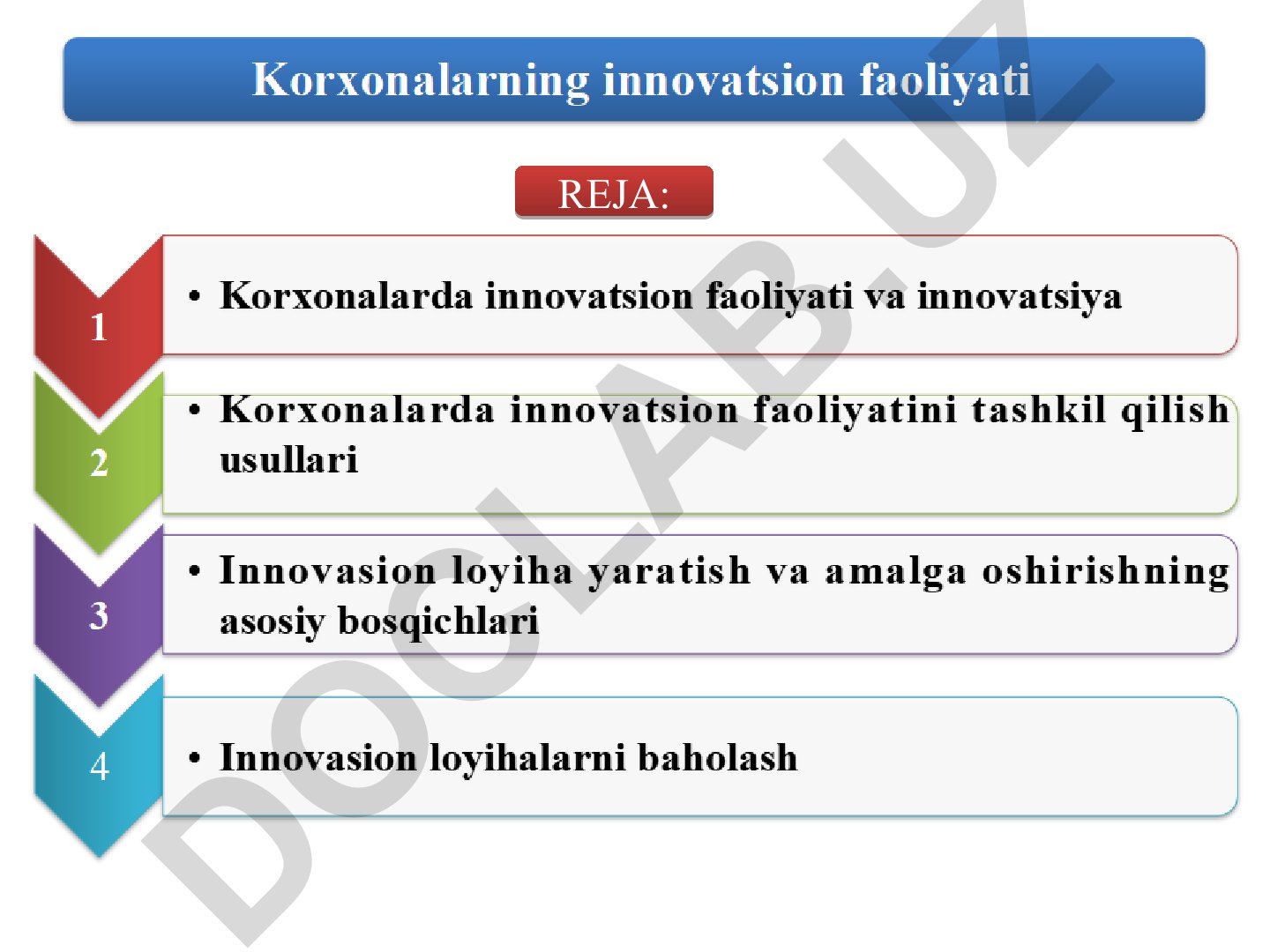 Korxonalarning innovatsion faoliyati

REJA:

1

• Korxonalarda innovatsion faoliyati va innovatsiya

2

• Korxonalarda innovatsion faoliyatini tashkil qilish usullari

3

• Innovasion loyiha yaratish va amalga oshirishning asosiy bosqichlari

4

• Innovasion loyihalarni baholash

DOCLAB.UZ